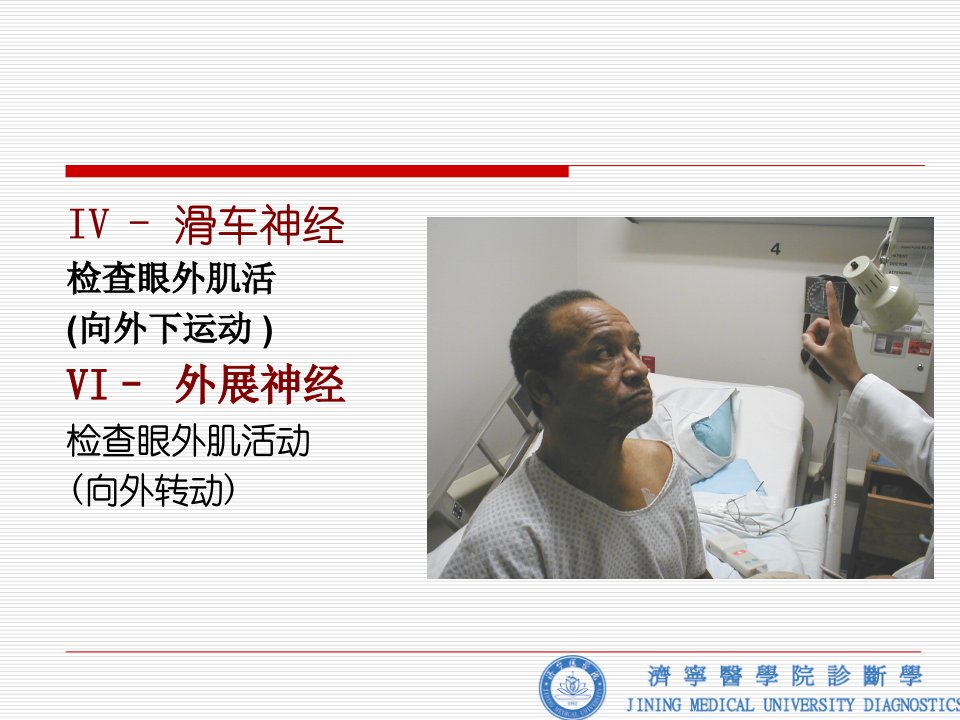 IV – 滑车神经
检查眼外肌活
(向外下运动 )
VI – 外展神经
检查眼外肌活动
(向外转动)

4

濟寧醫學院診斷學
JINING MEDICAL UNIVERSITY DIAGNOSTICS